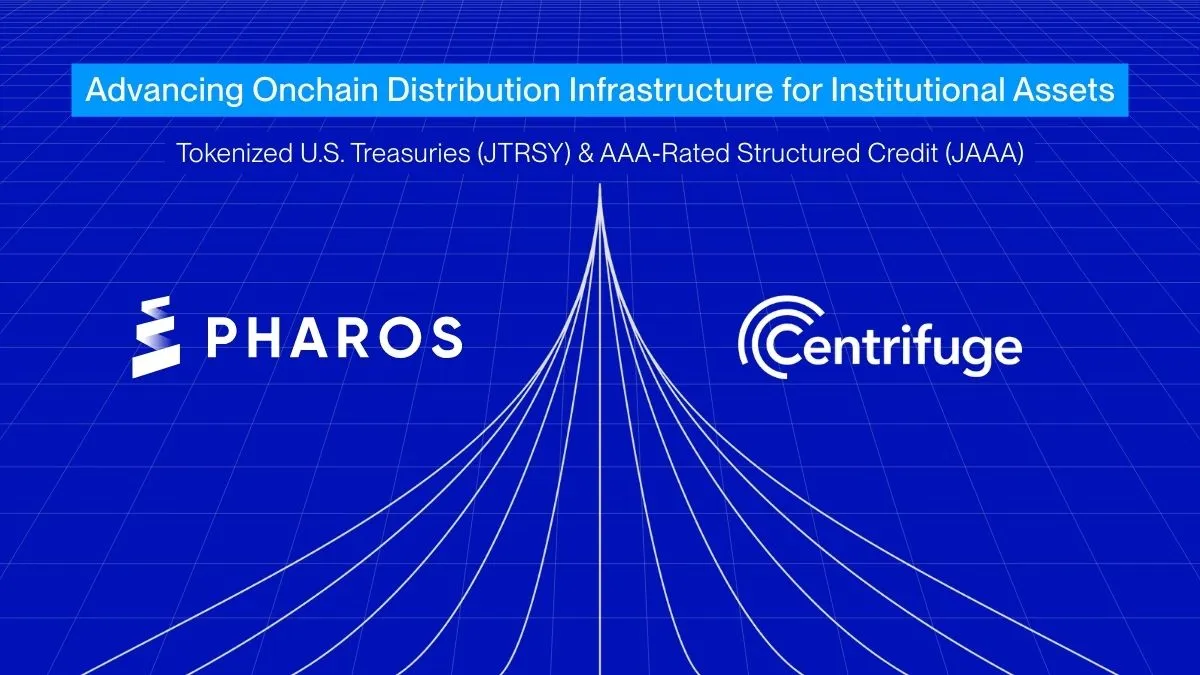 Advancing Onchain Distribution Infrastructure for Institutional Assets

Tokenized U.S. Treasuries (JTRSY) & AAA-Rated Structured Credit (JAAA)

PHAROS

Centrifuge